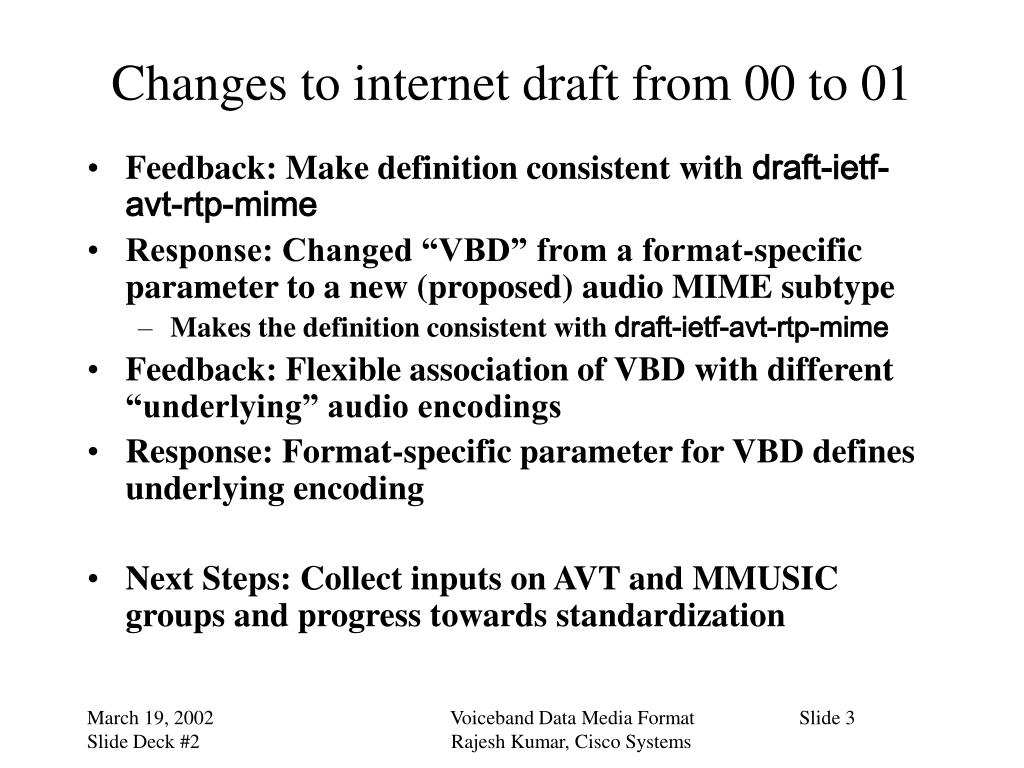 Changes to internet draft from 00 to 01

• Feedback: Make definition consistent with draft-ietf-avt-rtp-mime
• Response: Changed “VBD” from a format-specific parameter to a new (proposed) audio MIME subtype
– Makes the definition consistent with draft-ietf-avt-rtp-mime
• Feedback: Flexible association of VBD with different “underlying” audio encodings
• Response: Format-specific parameter for VBD defines underlying encoding

• Next Steps: Collect inputs on AVT and MMUSIC groups and progress towards standardization

March 19, 2002
Slide Deck #2

Voiceband Data Media Format
Rajesh Kumar, Cisco Systems

Slide 3